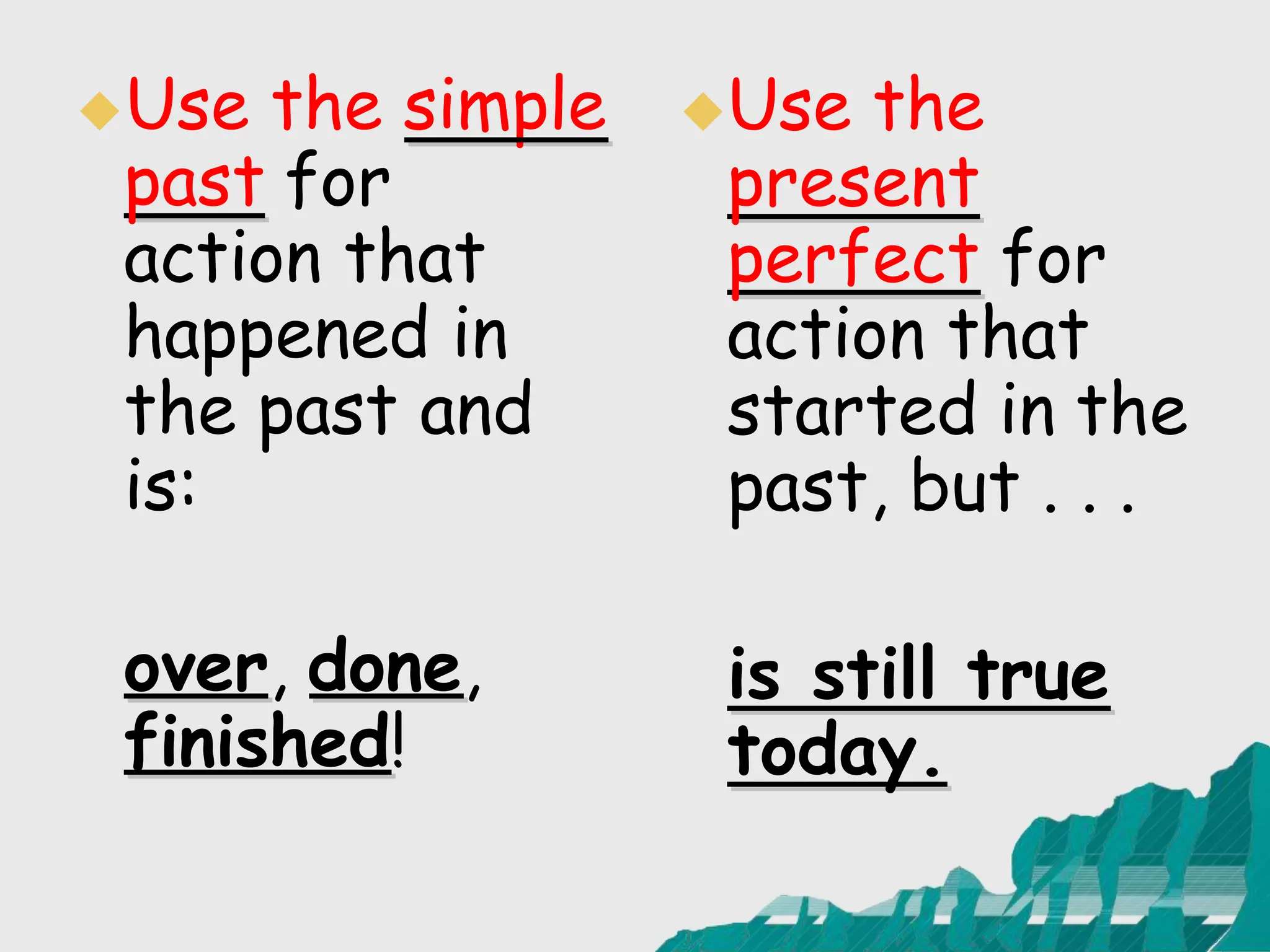 Use the simple past for action that happened in the past and is:

over, done, finished!

Use the present perfect for action that started in the past, but . . .

is still true today.